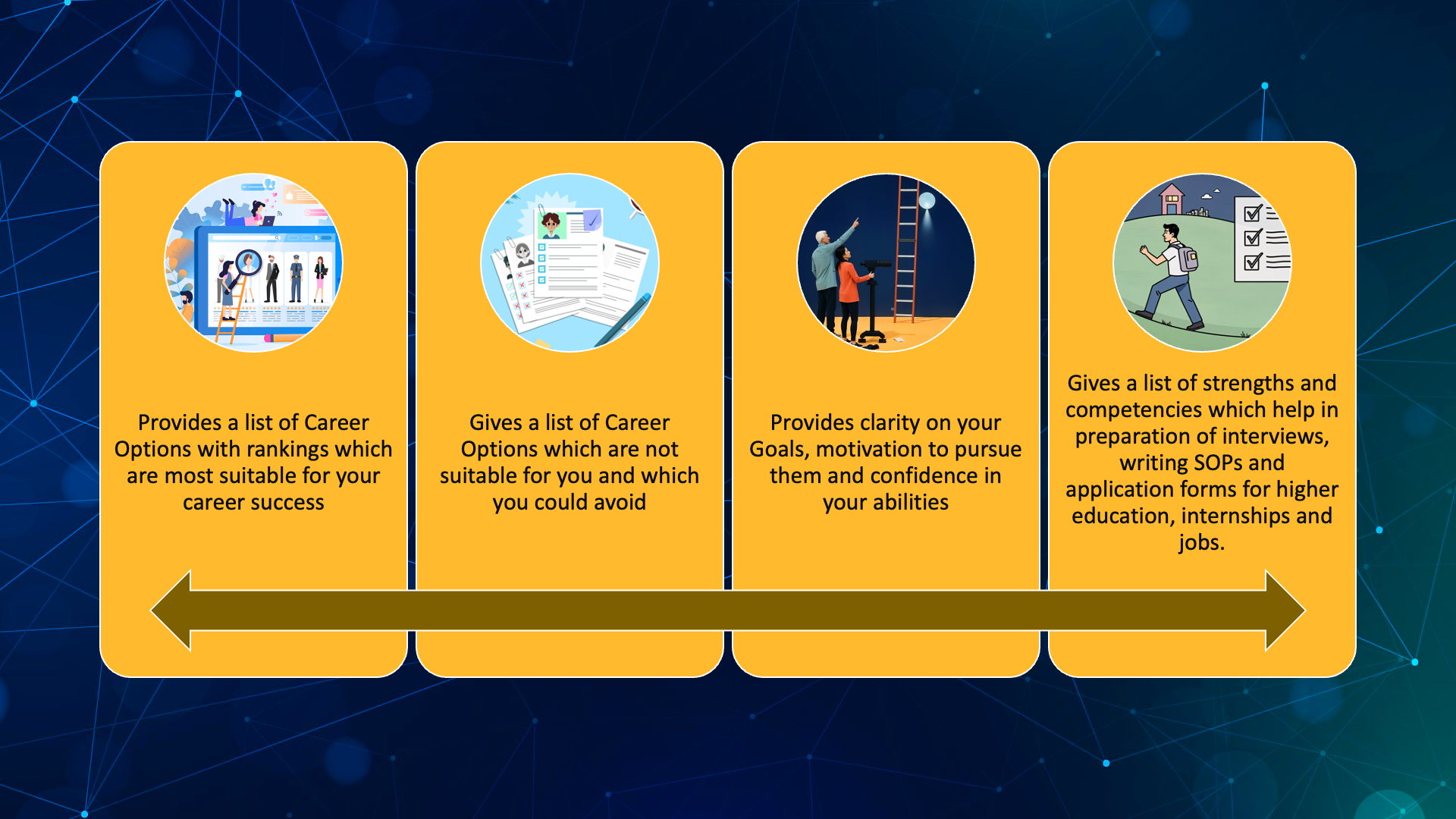 Provides a list of Career Options with rankings which are most suitable for your career success

Gives a list of Career Options which are not suitable for you and which you could avoid

Provides clarity on your Goals, motivation to pursue them and confidence in your abilities

Gives a list of strengths and competencies which help in preparation of interviews, writing SOPs and application forms for higher education, internships and jobs.